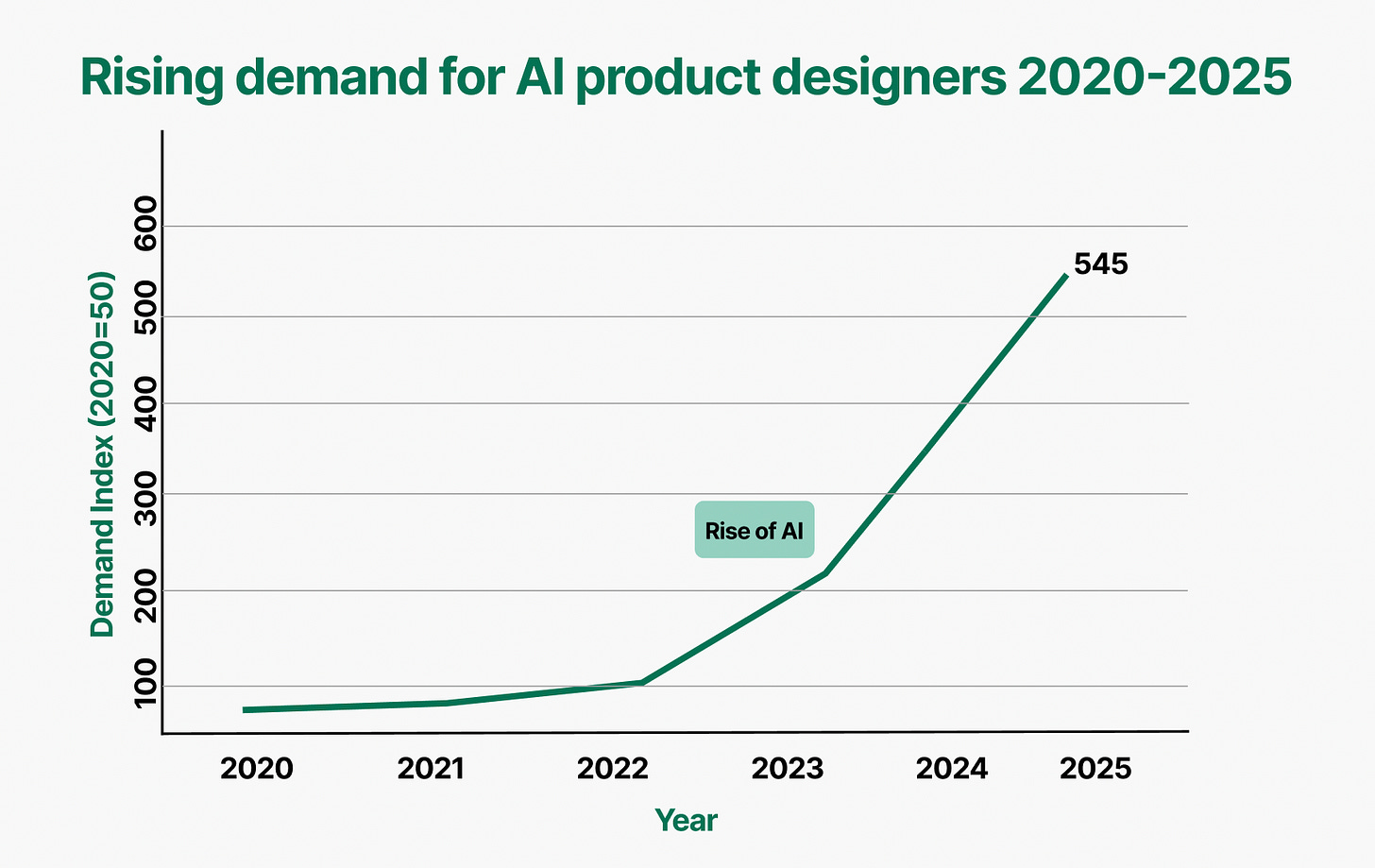 Rising demand for AI product designers 2020-2025

Demand Index (2020=50)

600
500
400
300
200
100

545

Rise of AI

2020
2021
2022
2023
2024
2025

Year